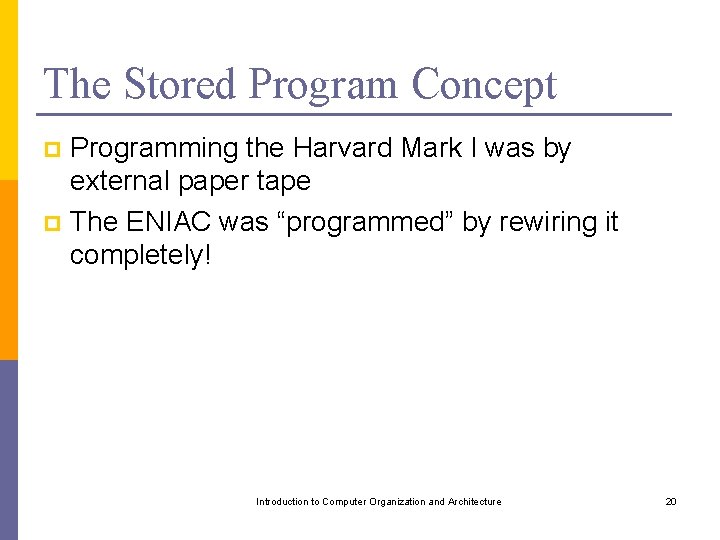 The Stored Program Concept

Programming the Harvard Mark I was by external paper tape

The ENIAC was “programmed” by rewiring it completely!

Introduction to Computer Organization and Architecture

20